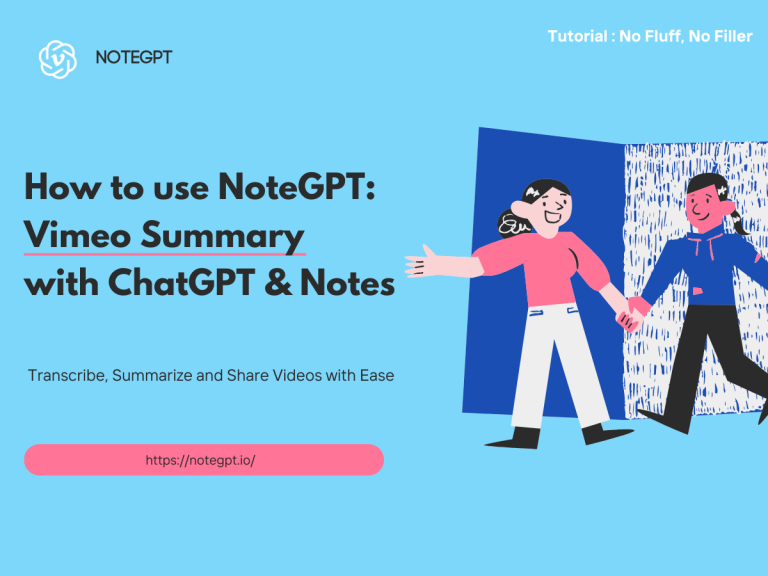 NOTEGPT

Tutorial : No Fluff, No Filler

How to use NoteGPT: Vimeo Summary with ChatGPT & Notes

Transcribe, Summarize and Share Videos with Ease

https://notegpt.io/